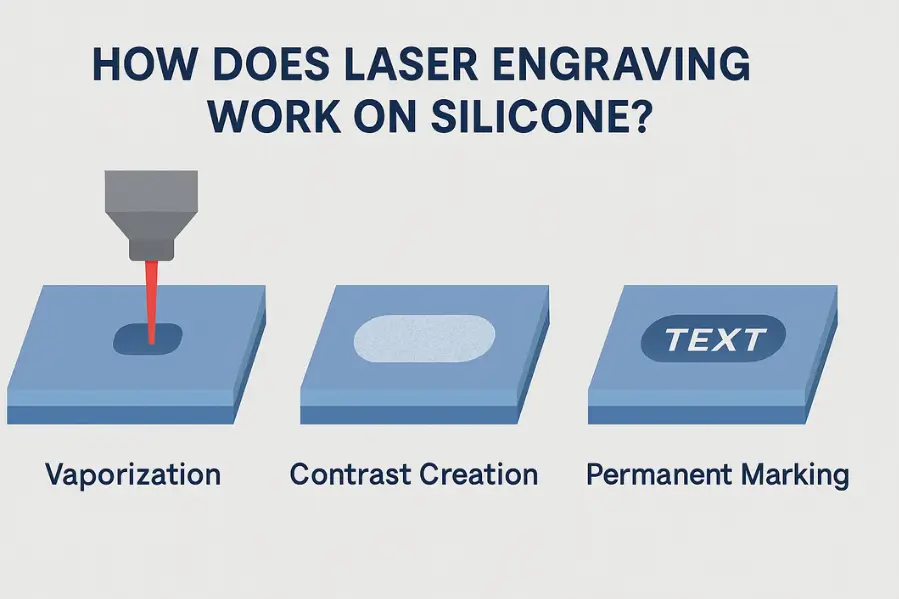 HOW DOES LASER ENGRAVING WORK ON SILICONE?

TEXT

Vaporization

Contrast Creation

Permanent Marking